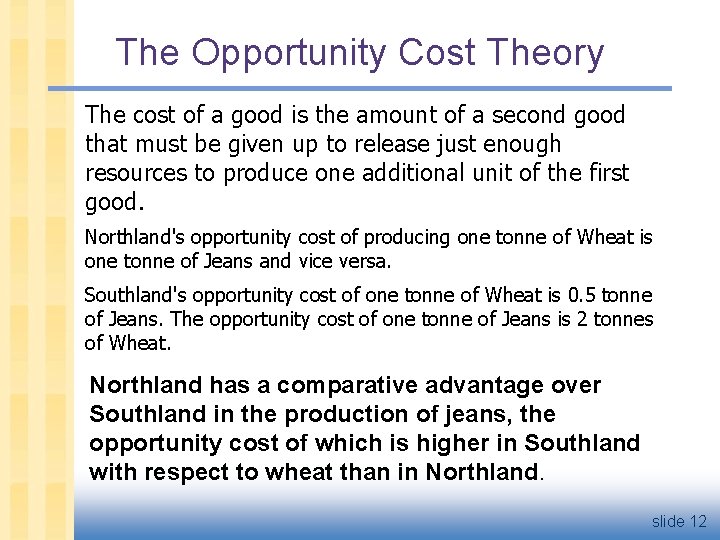 The Opportunity Cost Theory

The cost of a good is the amount of a second good that must be given up to release just enough resources to produce one additional unit of the first good.

Northland's opportunity cost of producing one tonne of Wheat is one tonne of Jeans and vice versa.

Southland's opportunity cost of one tonne of Wheat is 0.5 tonne of Jeans. The opportunity cost of one tonne of Jeans is 2 tonnes of Wheat.

Northland has a comparative advantage over Southland in the production of jeans, the opportunity cost of which is higher in Southland with respect to wheat than in Northland.

slide 12